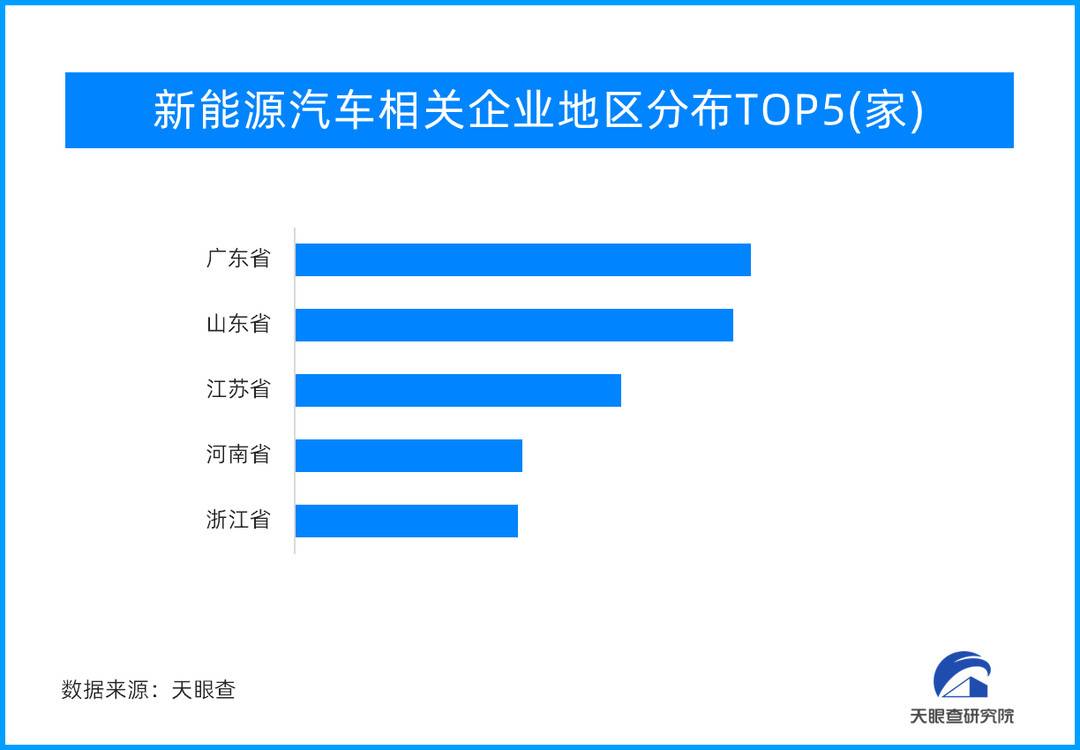 新能源汽车相关企业地区分布TOP5(家)

广东省
山东省
江苏省
河南省
浙江省

数据来源：天眼查

天眼查研究院